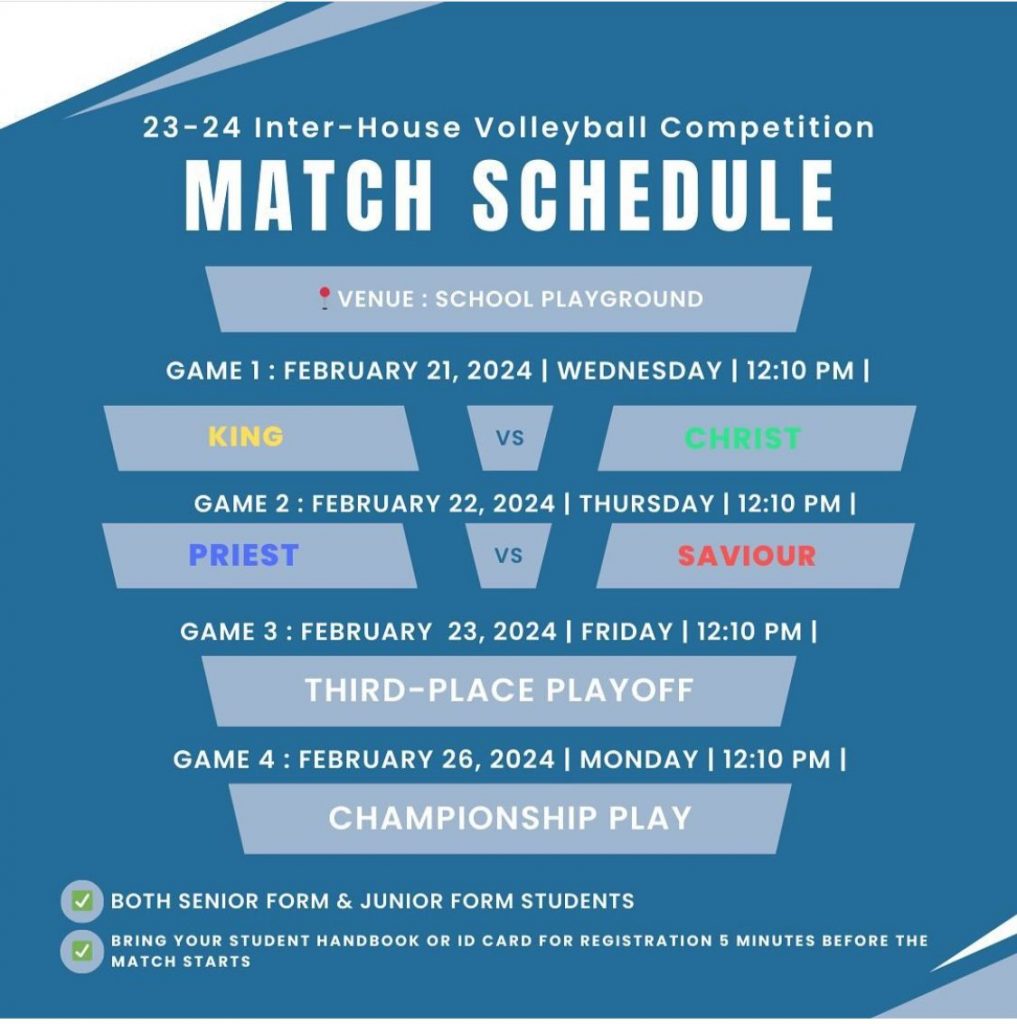 23-24 Inter-House Volleyball Competition

MATCH SCHEDULE

VENUE : SCHOOL PLAYGROUND

GAME 1 : FEBRUARY 21, 2024 | WEDNESDAY | 12:10 PM |

KING VS CHRIST

GAME 2 : FEBRUARY 22, 2024 | THURSDAY | 12:10 PM |

PRIEST VS SAVIOUR

GAME 3 : FEBRUARY 23, 2024 | FRIDAY | 12:10 PM |

THIRD-PLACE PLAYOFF

GAME 4 : FEBRUARY 26, 2024 | MONDAY | 12:10 PM |

CHAMPIONSHIP PLAY

BOTH SENIOR FORM & JUNIOR FORM STUDENTS

BRING YOUR STUDENT HANDBOOK OR ID CARD FOR REGISTRATION 5 MINUTES BEFORE THE MATCH STARTS